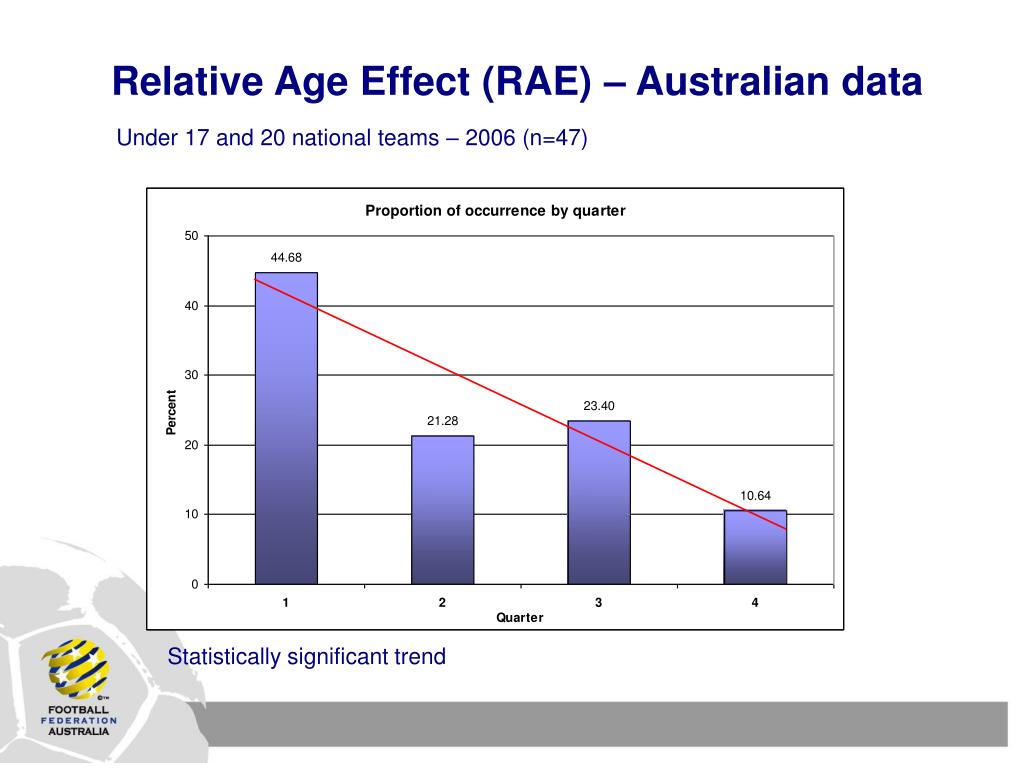 Relative Age Effect (RAE) – Australian data

Under 17 and 20 national teams – 2006 (n=47)

Proportion of occurrence by quarter

Percent

50
40
30
20
10
0

44.68
21.28
23.40
10.64

1
2
3
4

Quarter

Statistically significant trend

©TM
FOOTBALL
FEDERATION
AUSTRALIA